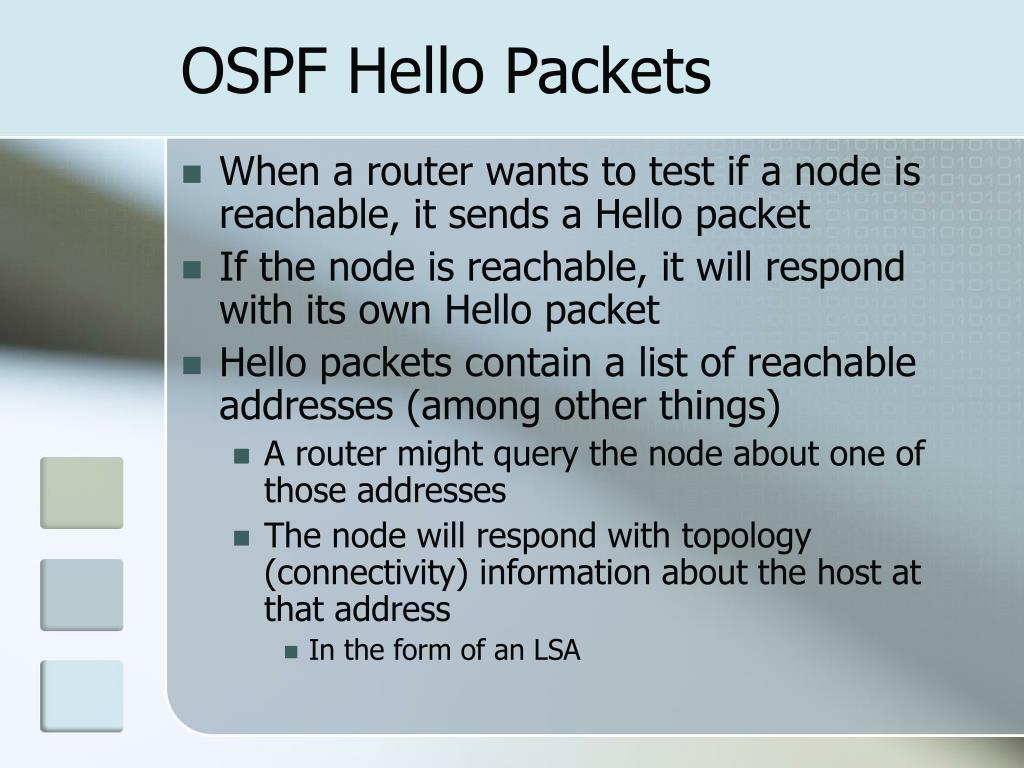 OSPF Hello Packets

- When a router wants to test if a node is reachable, it sends a Hello packet
- If the node is reachable, it will respond with its own Hello packet
- Hello packets contain a list of reachable addresses (among other things)
  - A router might query the node about one of those addresses
  - The node will respond with topology (connectivity) information about the host at that address
    - In the form of an LSA